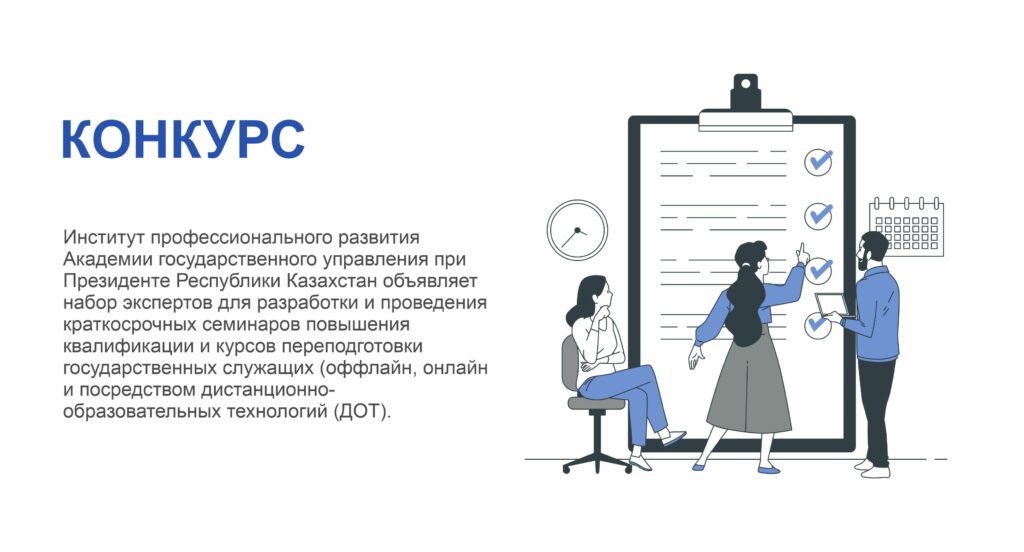 КОНКУРС

Институт профессионального развития Академии государственного управления при Президенте Республики Казахстан объявляет набор экспертов для разработки и проведения краткосрочных семинаров повышения квалификации и курсов переподготовки государственных служащих (оффлайн, онлайн и посредством дистанционно-образовательных технологий (ДОТ).